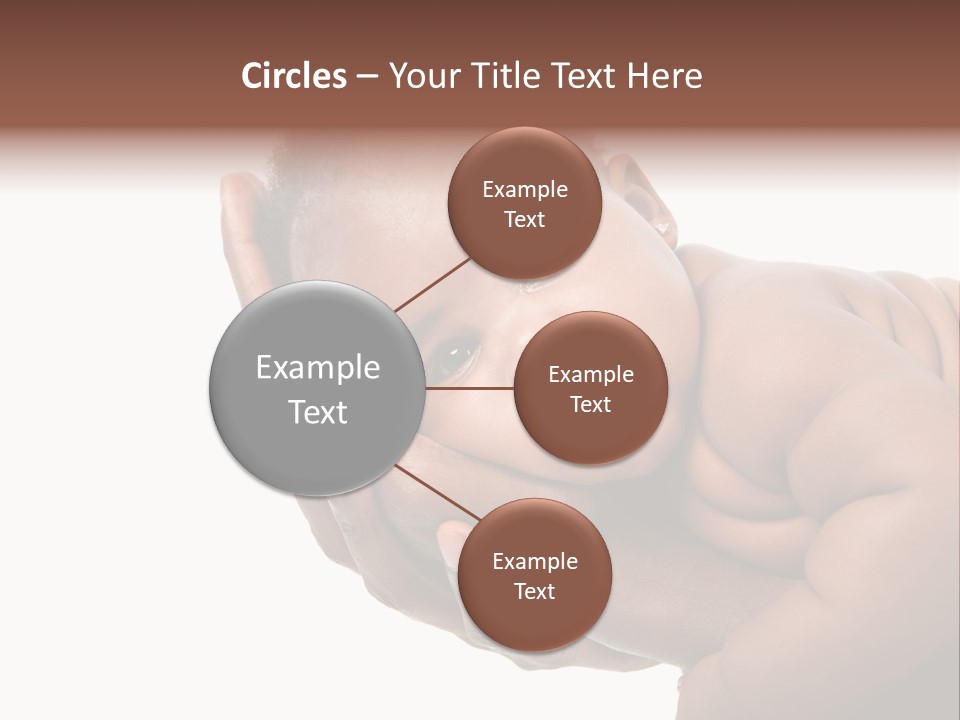 Circles – Your Title Text Here

Example Text

Example Text

Example Text

Example Text